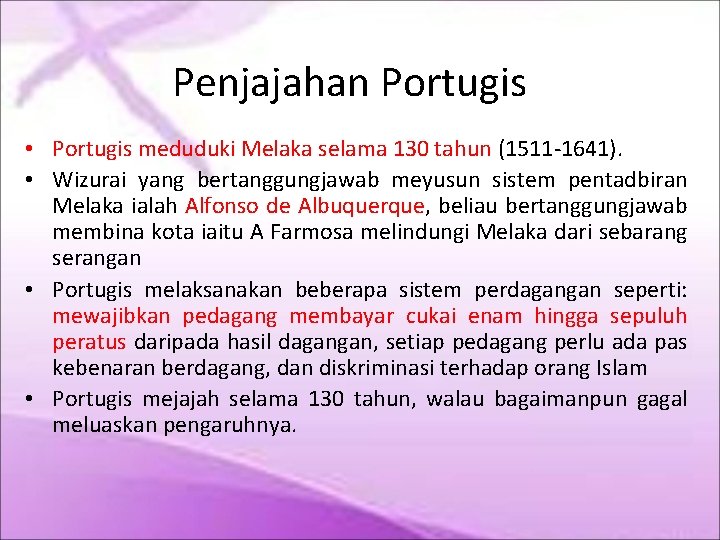 Penjajahan Portugis

• Portugis meduduki Melaka selama 130 tahun (1511-1641).
• Wizurai yang bertanggungjawab meyusun sistem pentadbiran Melaka ialah Alfonso de Albuquerque, beliau bertanggungjawab membina kota iaitu A Farmosa melindungi Melaka dari sebarang serangan
• Portugis melaksanakan beberapa sistem perdagangan seperti: mewajibkan pedagang membayar cukai enam hingga sepuluh peratus daripada hasil dagangan, setiap pedagang perlu ada pas kebenaran berdagang, dan diskriminasi terhadap orang Islam
• Portugis mejajah selama 130 tahun, walau bagaimanpun gagal meluaskan pengaruhnya.